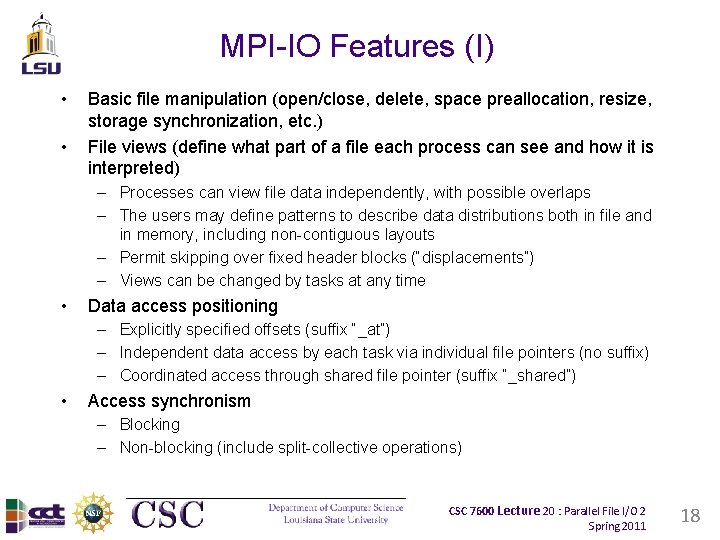 LSU

MPI-IO Features (I)

• Basic file manipulation (open/close, delete, space preallocation, resize, storage synchronization, etc.)
• File views (define what part of a file each process can see and how it is interpreted)
  – Processes can view file data independently, with possible overlaps
  – The users may define patterns to describe data distributions both in file and in memory, including non-contiguous layouts
  – Permit skipping over fixed header blocks ("displacements")
  – Views can be changed by tasks at any time
• Data access positioning
  – Explicitly specified offsets (suffix "_at")
  – Independent data access by each task via individual file pointers (no suffix)
  – Coordinated access through shared file pointer (suffix "_shared")
• Access synchronism
  – Blocking
  – Non-blocking (include split-collective operations)

cct NSF CSC Department of Computer Science Louisiana State University

CSC 7600 Lecture 20 : Parallel File I/O 2
Spring 2011

18